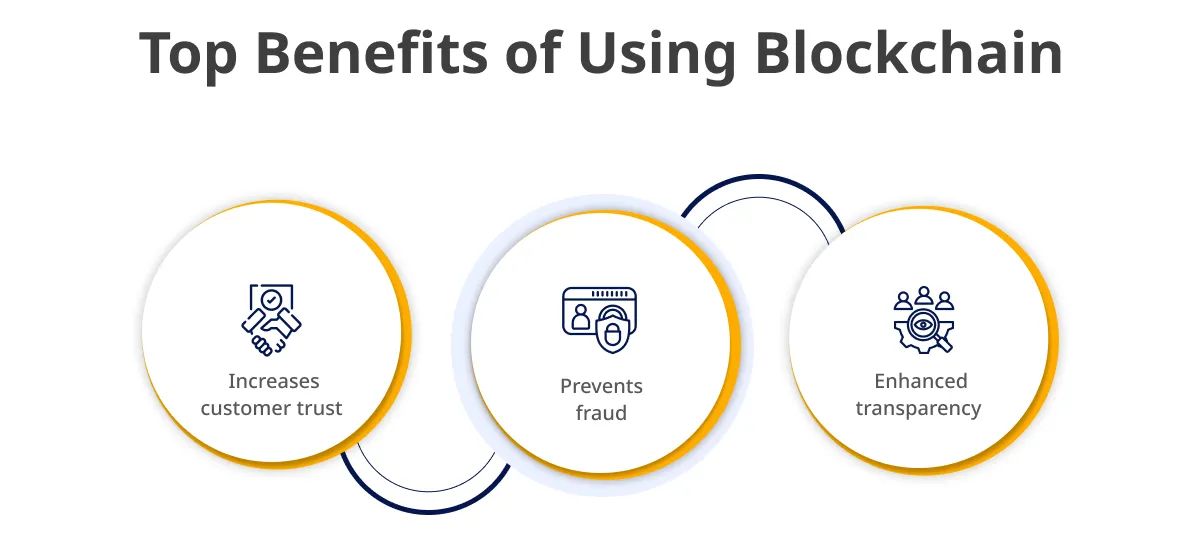 Top Benefits of Using Blockchain

Increases customer trust

Prevents fraud

Enhanced transparency